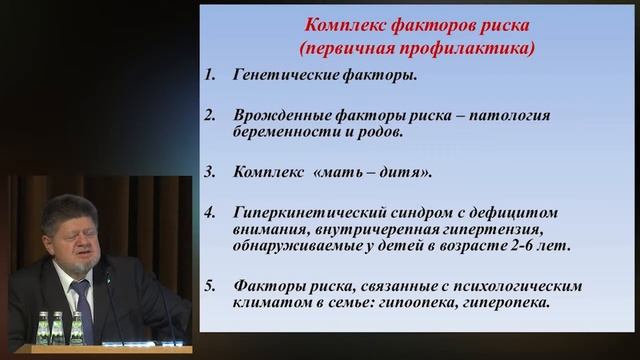 Комплекс факторов риска
(первичная профилактика)

1. Генетические факторы.

2. Врожденные факторы риска – патология беременности и родов.

3. Комплекс «мать – дитя».

4. Гиперкинетический синдром с дефицитом внимания, внутричерепная гипертензия, обнаруживаемые у детей в возрасте 2-6 лет.

5. Факторы риска, связанные с психологическим климатом в семье: гипоопека, гиперопека.